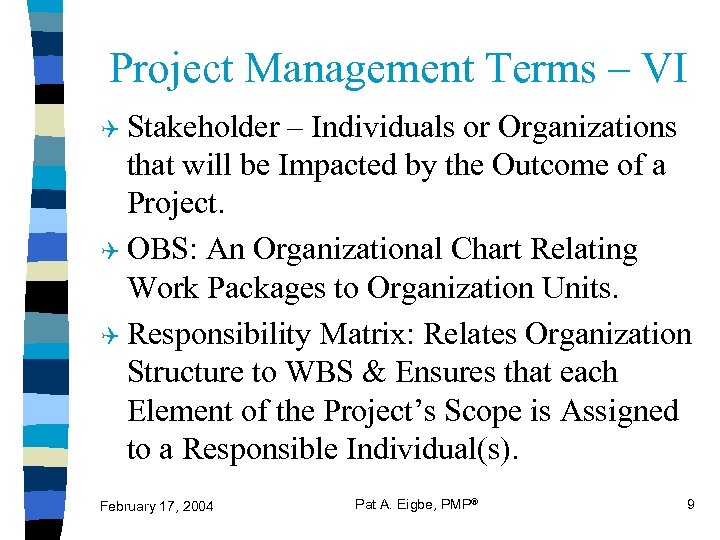 Project Management Terms – VI

Stakeholder – Individuals or Organizations that will be Impacted by the Outcome of a Project.

OBS: An Organizational Chart Relating Work Packages to Organization Units.

Responsibility Matrix: Relates Organization Structure to WBS & Ensures that each Element of the Project's Scope is Assigned to a Responsible Individual(s).

February 17, 2004

Pat A. Eigbe, PMP®

9